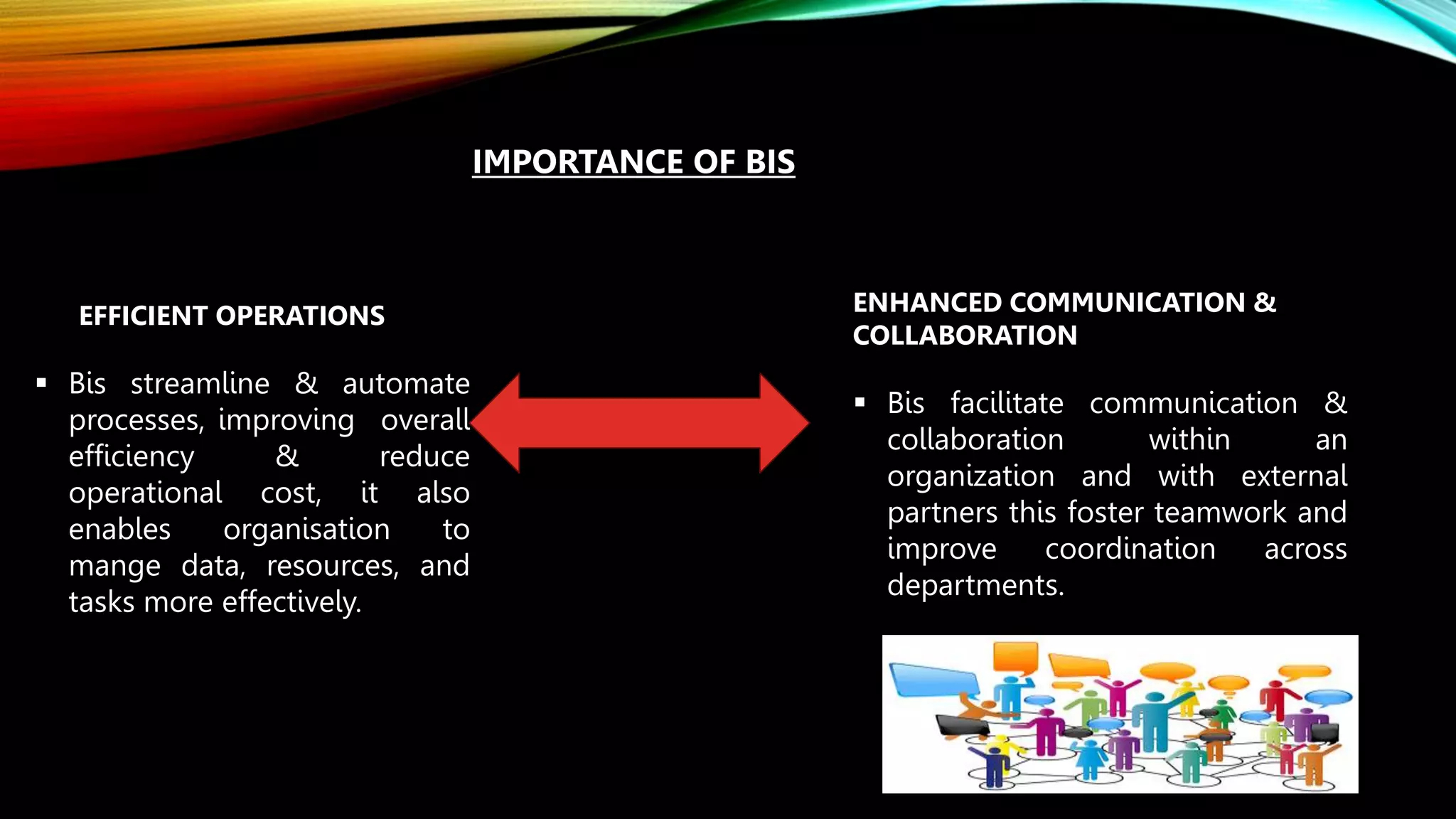 IMPORTANCE OF BIS

EFFICIENT OPERATIONS

▪ Bis streamline & automate processes, improving overall efficiency & reduce operational cost, it also enables organisation to mange data, resources, and tasks more effectively.

ENHANCED COMMUNICATION & COLLABORATION

▪ Bis facilitate communication & collaboration within an organization and with external partners this foster teamwork and improve coordination across departments.